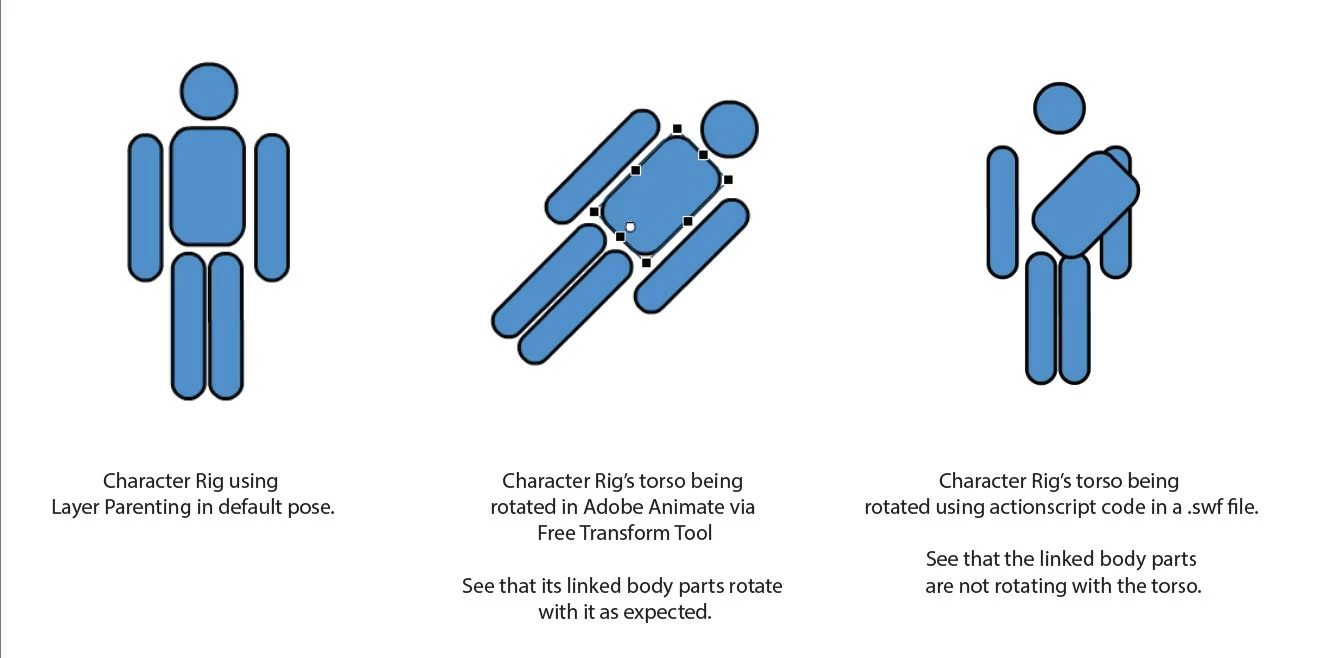 Character Rig using
Layer Parenting in default pose.

Character Rig's torso being
rotated in Adobe Animate via
Free Transform Tool

See that its linked body parts rotate
with it as expected.

Character Rig's torso being
rotated using actionscript code in a .swf file.

See that the linked body parts
are not rotating with the torso.